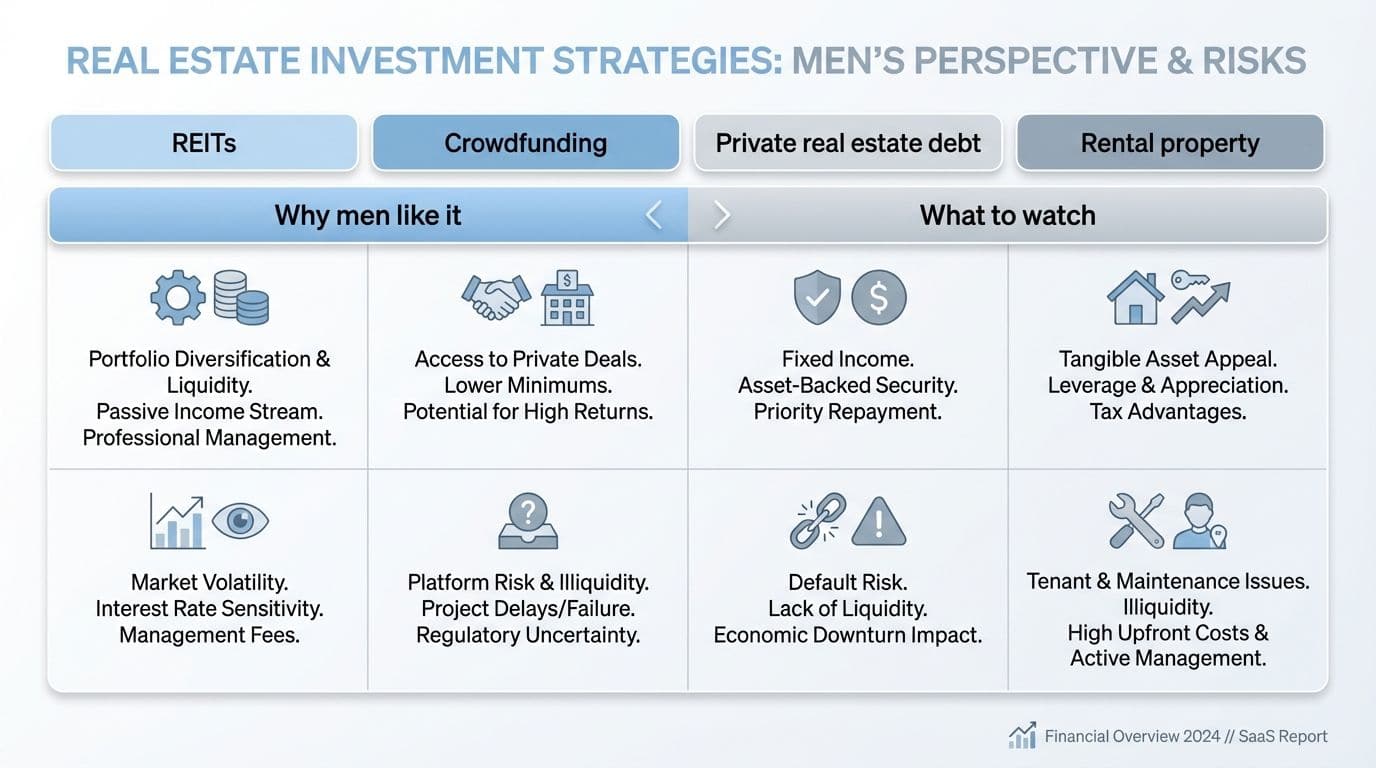 REAL ESTATE INVESTMENT STRATEGIES: MEN'S PERSPECTIVE & RISKS

REITs

Crowdfunding

Private real estate debt

Rental property

Why men like it

What to watch

Portfolio Diversification & Liquidity. Passive Income Stream. Professional Management.

Access to Private Deals. Lower Minimums. Potential for High Returns.

Fixed Income. Asset-Backed Security. Priority Repayment.

Tangible Asset Appeal. Leverage & Appreciation. Tax Advantages.

Market Volatility. Interest Rate Sensitivity. Management Fees.

Platform Risk & Illiquidity. Project Delays/Failure. Regulatory Uncertainty.

Default Risk. Lack of Liquidity. Economic Downturn Impact.

Tenant & Maintenance Issues. Illiquidity. High Upfront Costs & Active Management.

Financial Overview 2024 // SaaS Report